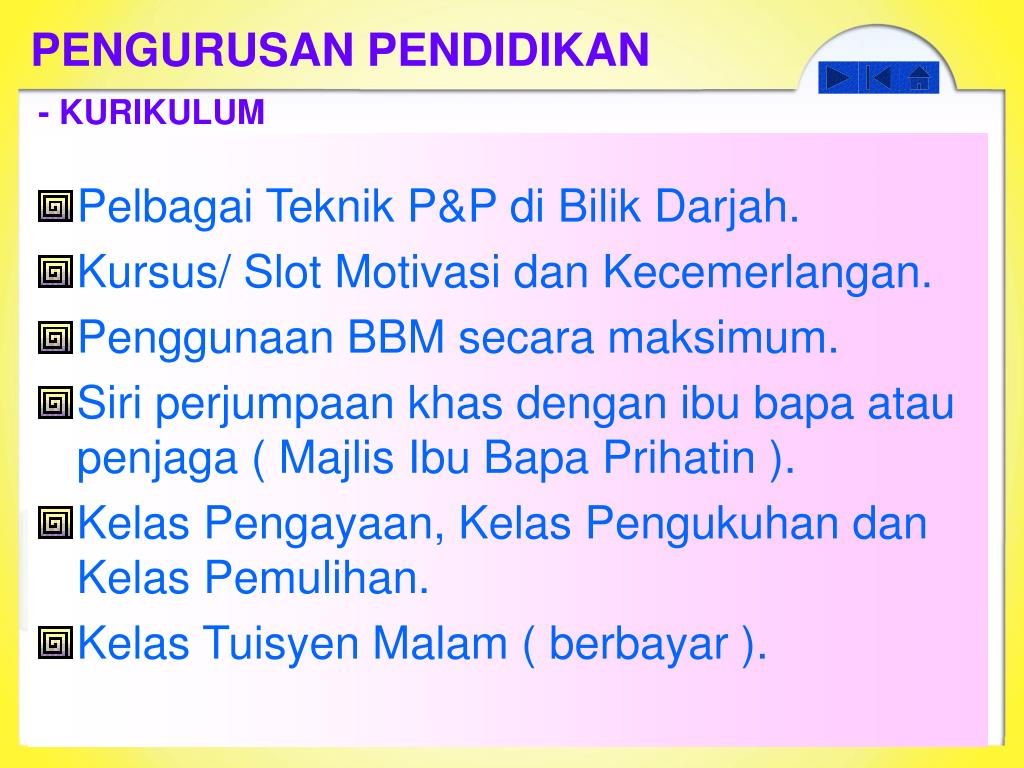 PENGURUSAN PENDIDIKAN

- KURIKULUM

Pelbagai Teknik P&P di Bilik Darjah.

Kursus/ Slot Motivasi dan Kecemerlangan.

Penggunaan BBM secara maksimum.

Siri perjumpaan khas dengan ibu bapa atau penjaga ( Majlis Ibu Bapa Prihatin ).

Kelas Pengayaan, Kelas Pengukuhan dan Kelas Pemulihan.

Kelas Tuisyen Malam ( berbayar ).